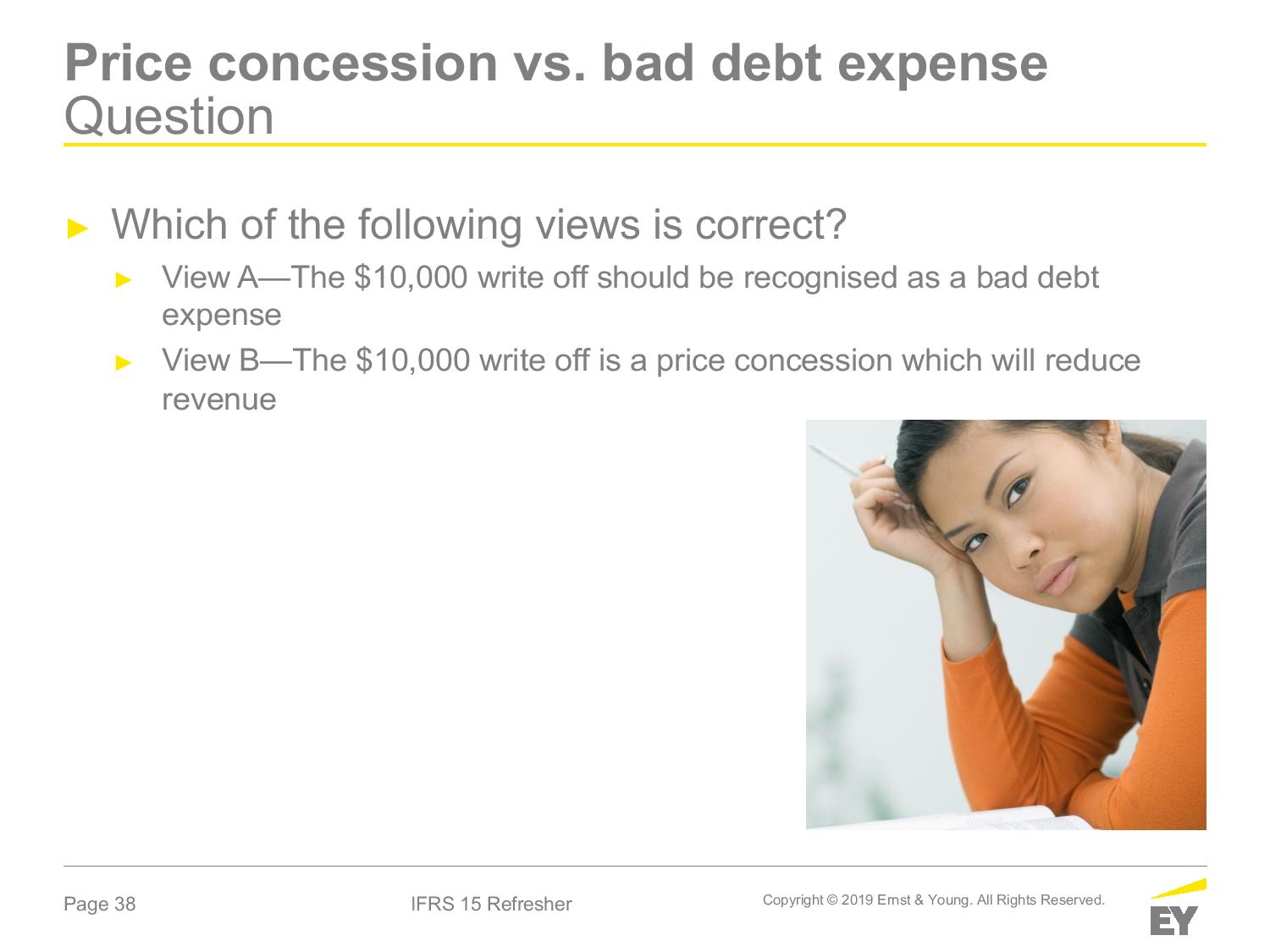 Price concession vs. bad debt expense
Question

► Which of the following views is correct?

► View A—The \$10,000 write off should be recognised as a bad debt expense

► View B—The \$10,000 write off is a price concession which will reduce revenue

Page 38

IFRS 15 Refresher

Copyright © 2019 Ernst & Young. All Rights Reserved.

EY